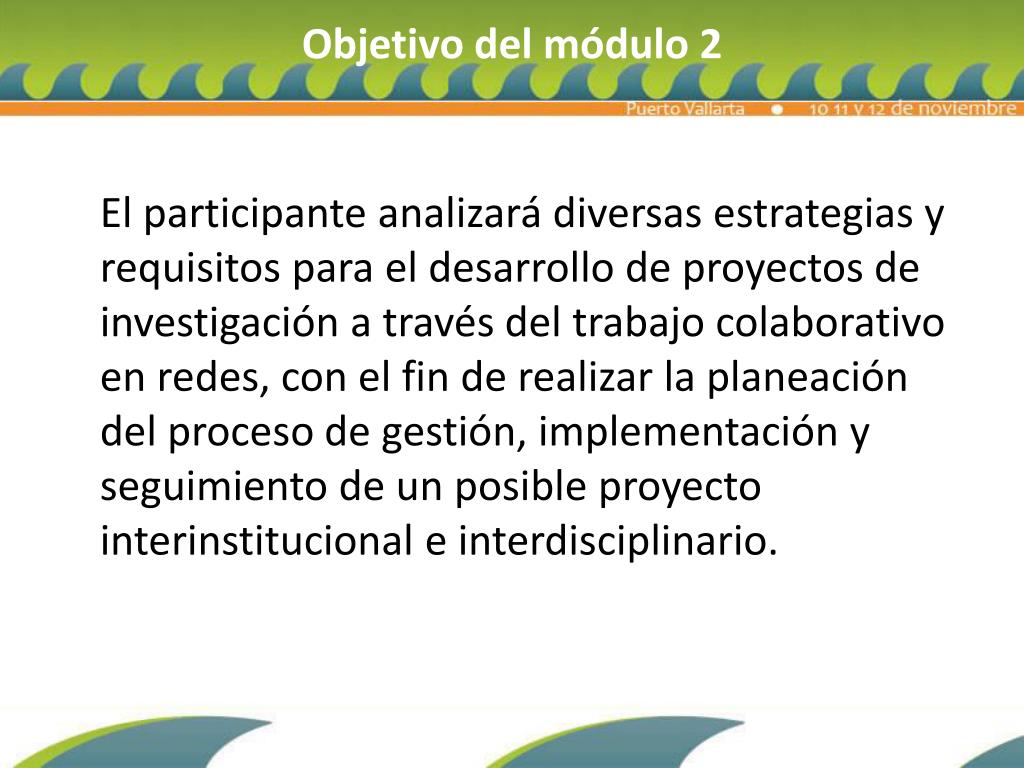 Objetivo del módulo 2

Puerto Vallarta • 10 11 y 12 de noviembre

El participante analizará diversas estrategias y requisitos para el desarrollo de proyectos de investigación a través del trabajo colaborativo en redes, con el fin de realizar la planeación del proceso de gestión, implementación y seguimiento de un posible proyecto interinstitucional e interdisciplinario.